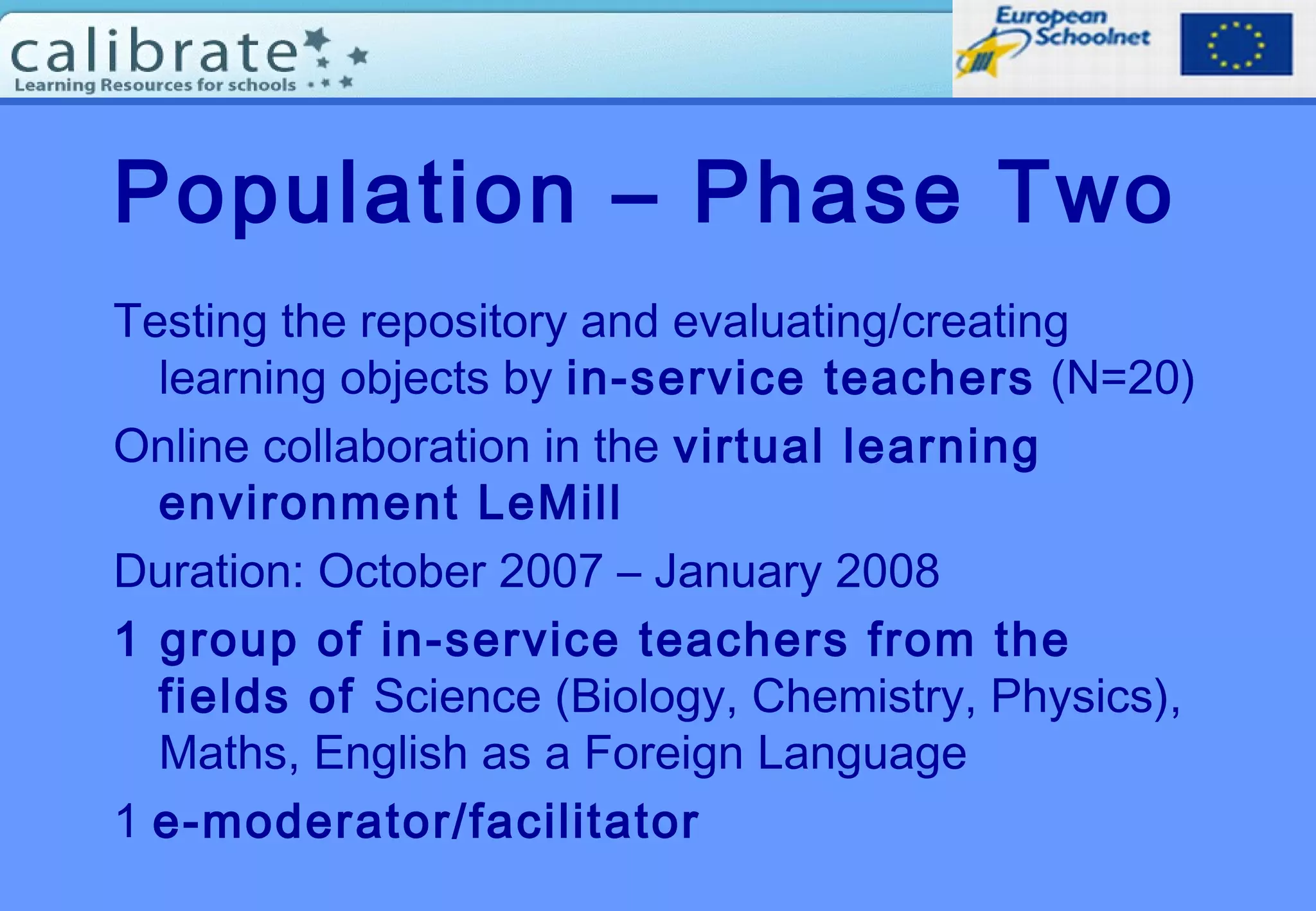 calibrate
Learning Resources for schools

European Schoolnet

Population – Phase Two

Testing the repository and evaluating/creating learning objects by in-service teachers (N=20)

Online collaboration in the virtual learning environment LeMill

Duration: October 2007 – January 2008

1 group of in-service teachers from the fields of Science (Biology, Chemistry, Physics), Maths, English as a Foreign Language

1 e-moderator/facilitator